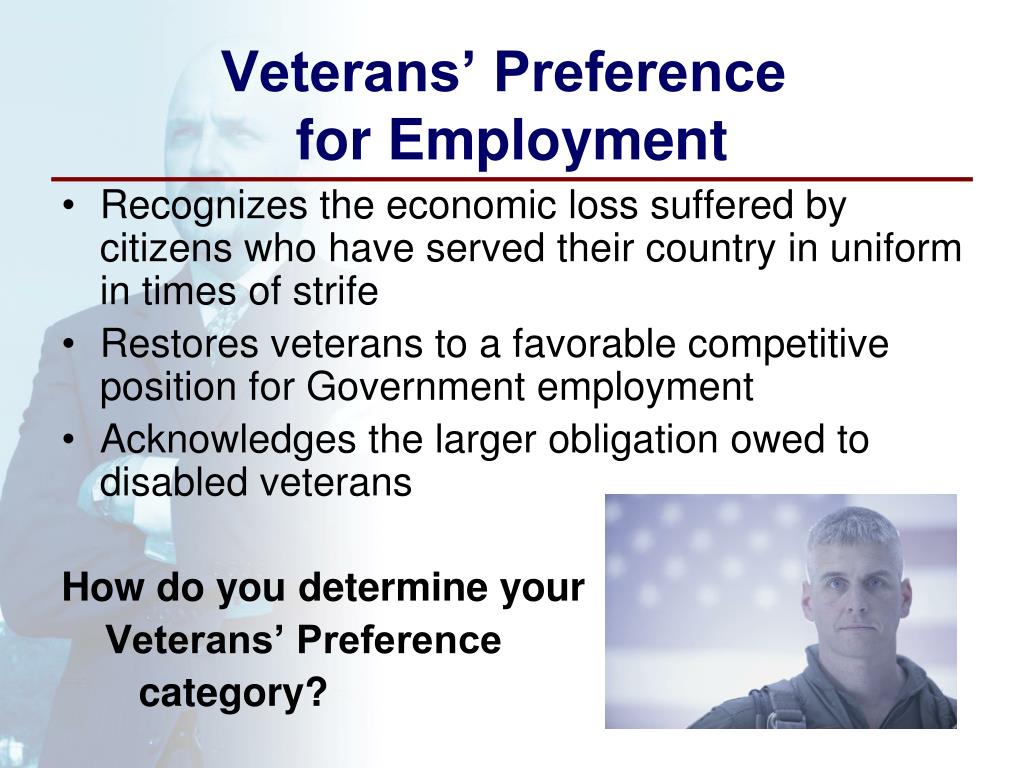 Veterans’ Preference for Employment

• Recognizes the economic loss suffered by citizens who have served their country in uniform in times of strife
• Restores veterans to a favorable competitive position for Government employment
• Acknowledges the larger obligation owed to disabled veterans

How do you determine your Veterans’ Preference category?